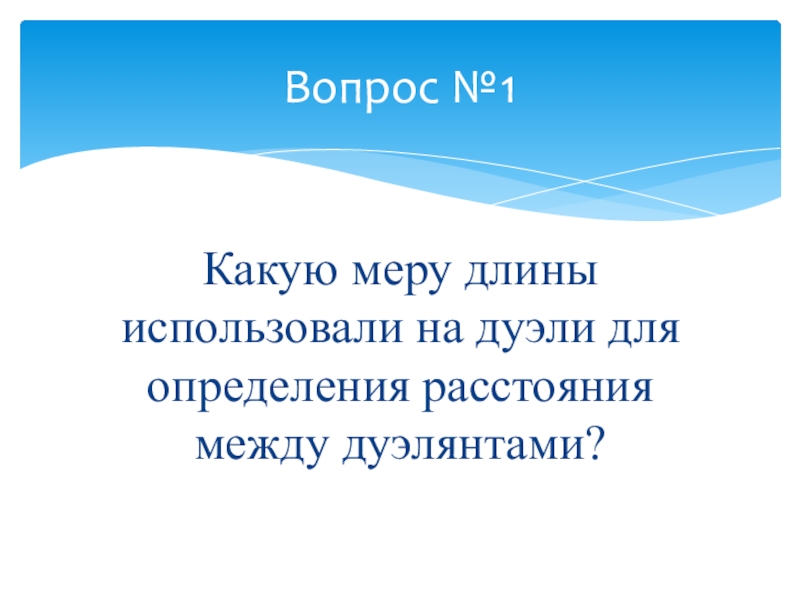 Вопрос №1

Какую меру длины использовали на дуэли для определения расстояния между дуэлянтами?